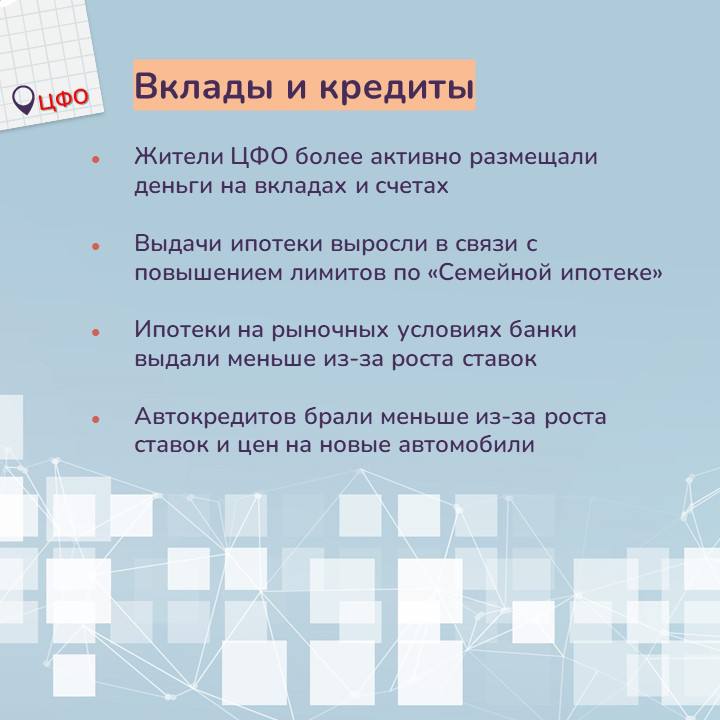 ЦФО

Вклады и кредиты

• Жители ЦФО более активно размещали деньги на вкладах и счетах

• Выдачи ипотеки выросли в связи с повышением лимитов по «Семейной ипотеке»

• Ипотеки на рыночных условиях банки выдали меньше из-за роста ставок

• Автокредитов брали меньше из-за роста ставок и цен на новые автомобили